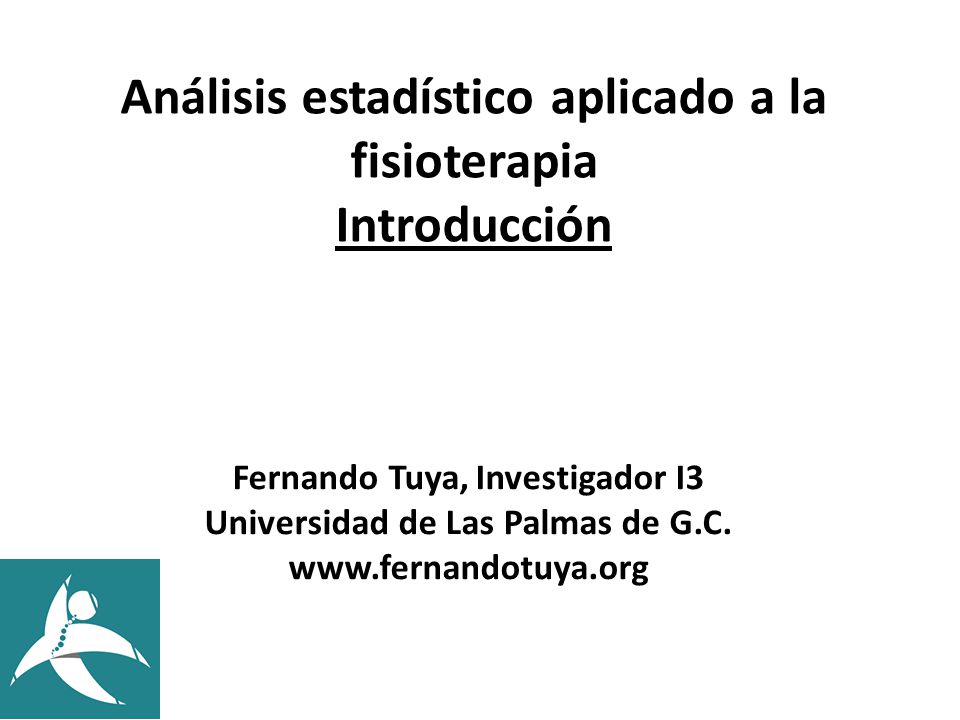 Análisis estadístico aplicado a la fisioterapia
Introducción

Fernando Tuya, Investigador I3
Universidad de Las Palmas de G.C.
www.fernandotuya.org